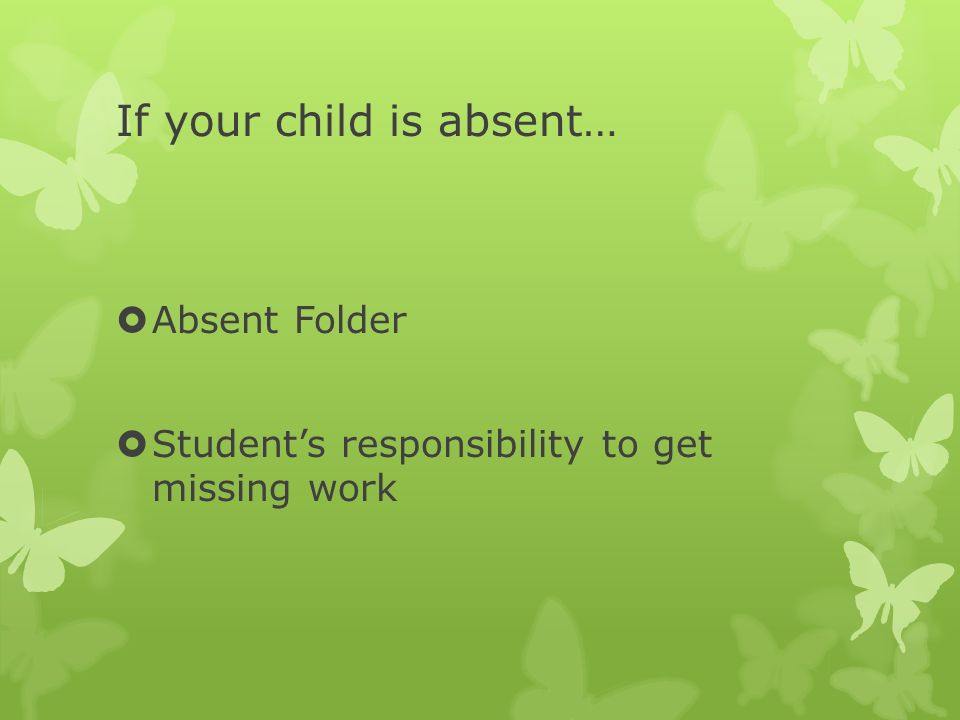 If your child is absent…

Absent Folder

Student’s responsibility to get missing work